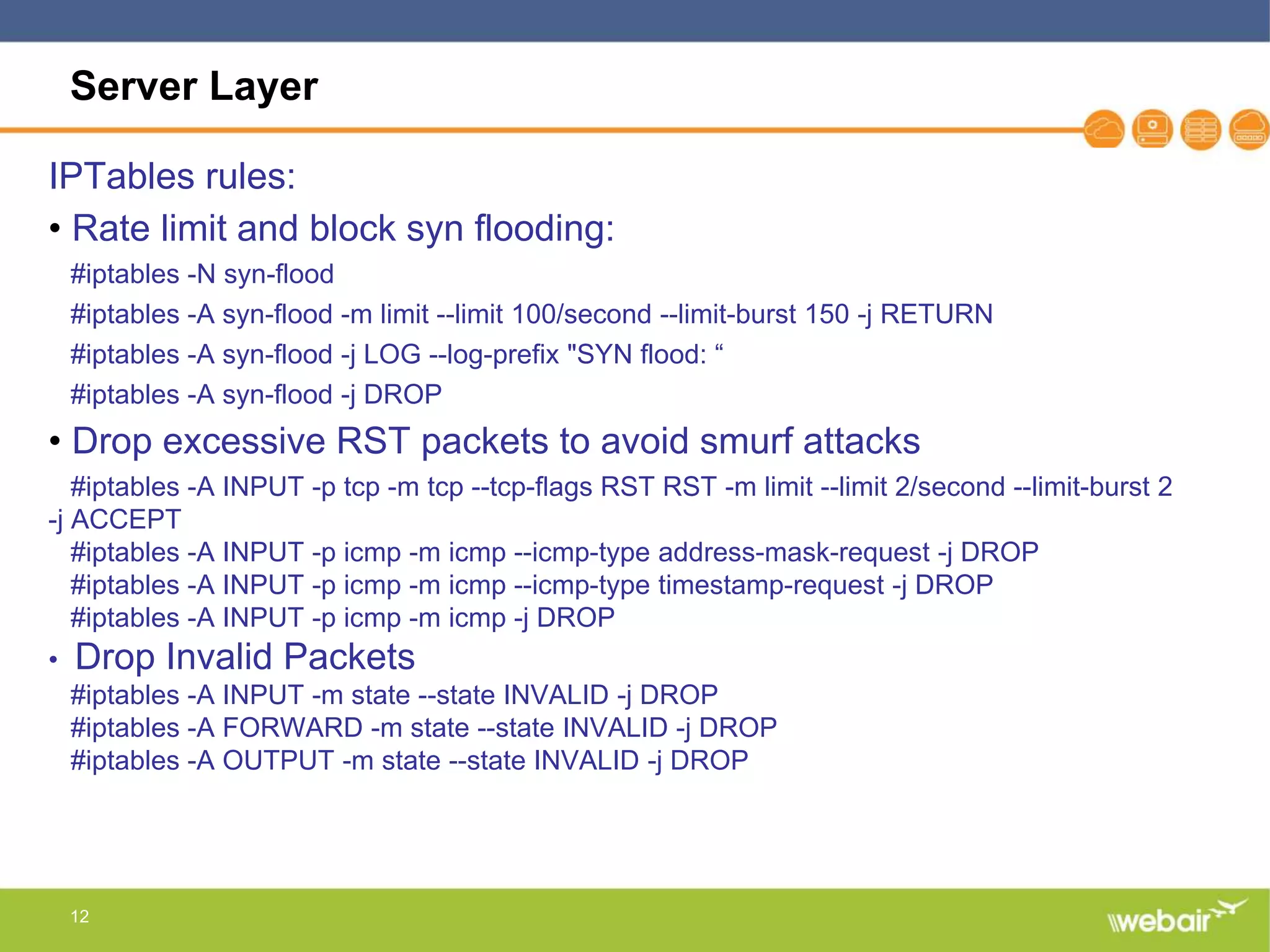 Server Layer

IPTables rules:

• Rate limit and block syn flooding:

#iptables -N syn-flood

#iptables -A syn-flood -m limit --limit 100/second --limit-burst 150 -j RETURN

#iptables -A syn-flood -j LOG --log-prefix "SYN flood: “

#iptables -A syn-flood -j DROP

• Drop excessive RST packets to avoid smurf attacks

#iptables -A INPUT -p tcp -m tcp --tcp-flags RST RST -m limit --limit 2/second --limit-burst 2 -j ACCEPT
#iptables -A INPUT -p icmp -m icmp --icmp-type address-mask-request -j DROP
#iptables -A INPUT -p icmp -m icmp --icmp-type timestamp-request -j DROP
#iptables -A INPUT -p icmp -m icmp -j DROP

• Drop Invalid Packets
#iptables -A INPUT -m state --state INVALID -j DROP
#iptables -A FORWARD -m state --state INVALID -j DROP
#iptables -A OUTPUT -m state --state INVALID -j DROP

12

webair